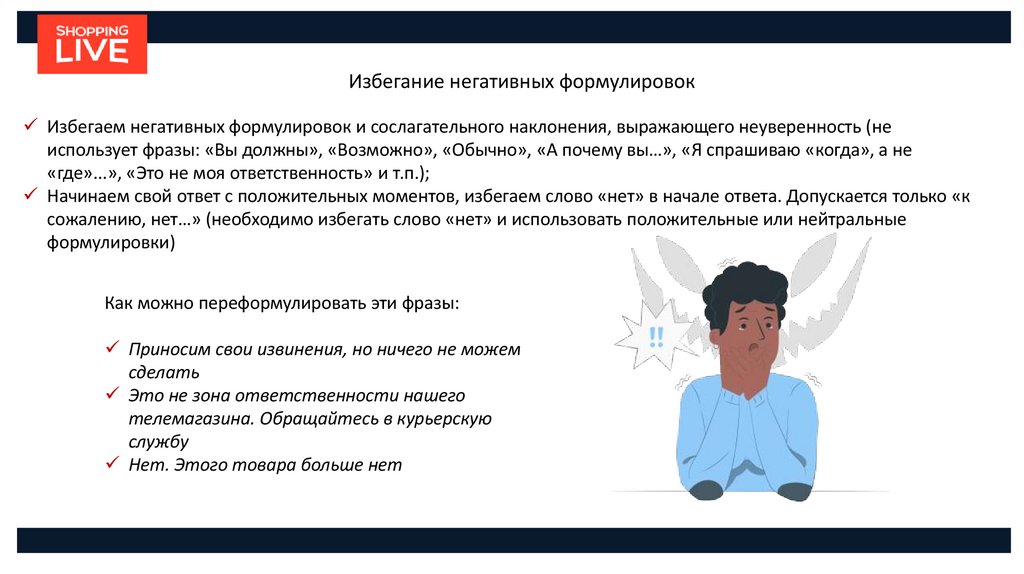 SHOPPING LIVE

Избегание негативных формулировок

✓ Избегаем негативных формулировок и сослагательного наклонения, выражающего неуверенность (не использует фразы: «Вы должны», «Возможно», «Обычно», «А почему вы…», «Я спрашиваю «когда», а не «где»…», «Это не моя ответственность» и т.п.);
✓ Начинаем свой ответ с положительных моментов, избегаем слово «нет» в начале ответа. Допускается только «к сожалению, нет…» (необходимо избегать слово «нет» и использовать положительные или нейтральные формулировки)

Как можно переформулировать эти фразы:

✓ Приносим свои извинения, но ничего не можем сделать
✓ Это не зона ответственности нашего телемагазина. Обращайтесь в курьерскую службу
✓ Нет. Этого товара больше нет

!!